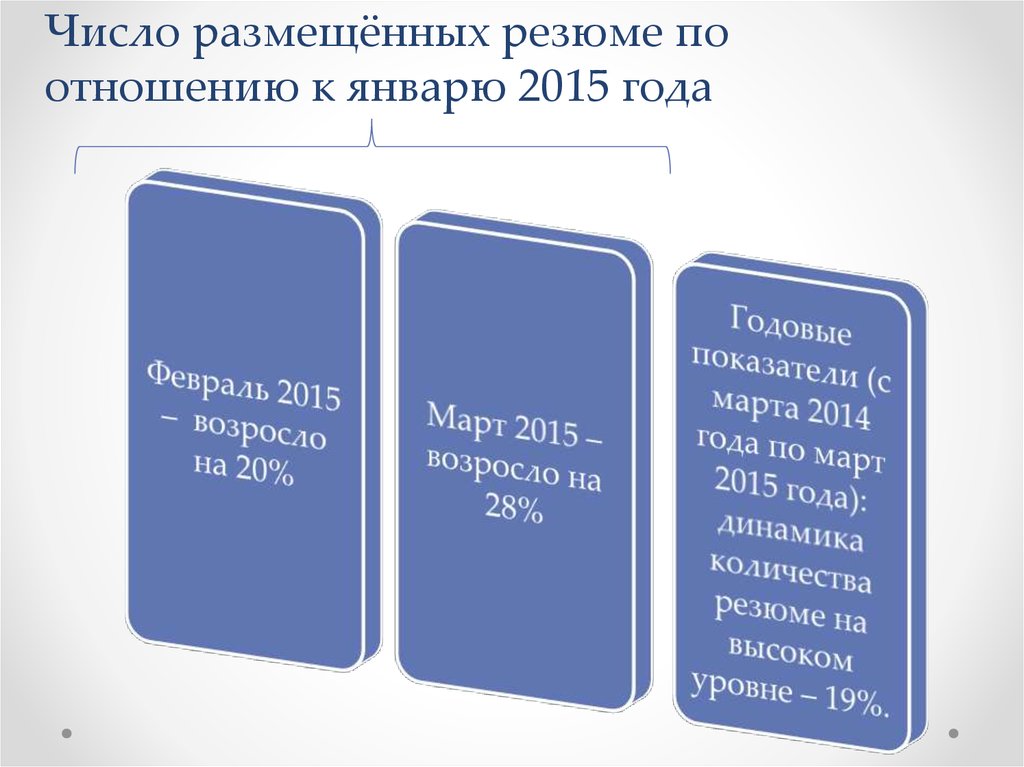 Число размещённых резюме по отношению к январю 2015 года

Февраль 2015 – возросло на 20%

Март 2015 – возросло на 28%

Годовые показатели (с марта 2014 года по март 2015 года): динамика количества резюме на высоком уровне – 19%.